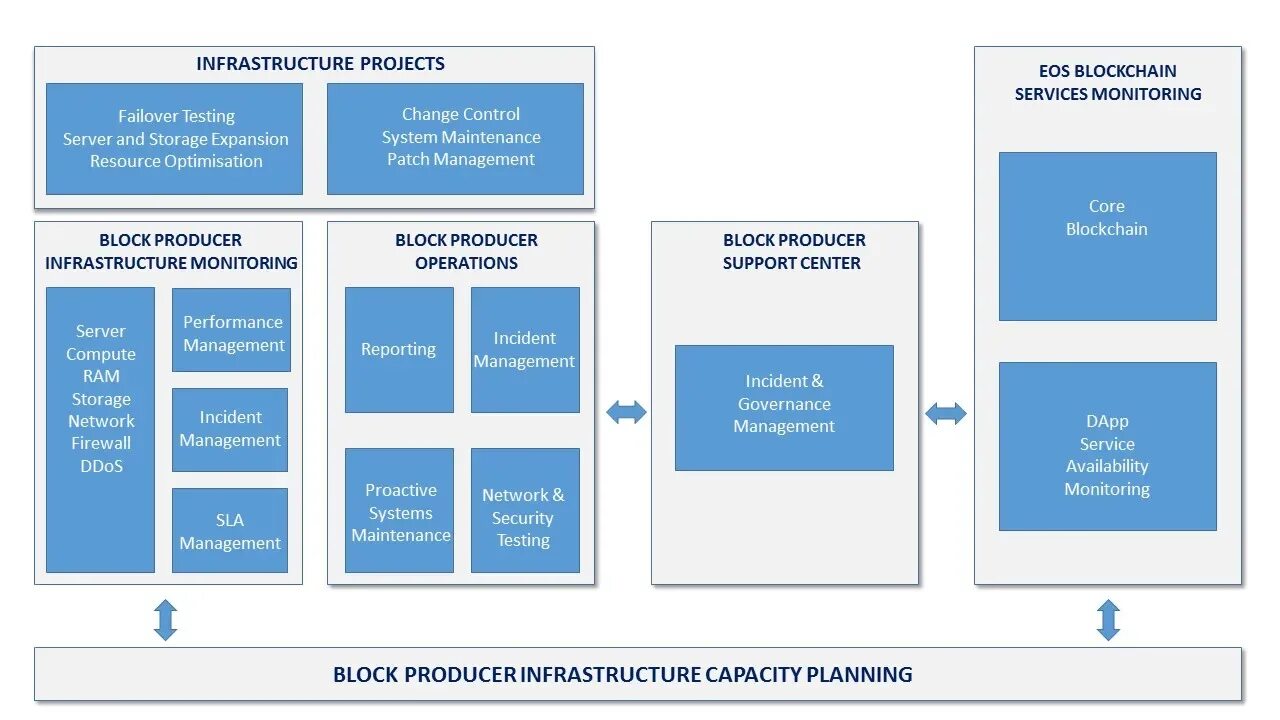 INFRASTRUCTURE PROJECTS

Failover Testing
Server and Storage Expansion
Resource Optimisation

Change Control
System Maintenance
Patch Management

BLOCK PRODUCER
INFRASTRUCTURE MONITORING

Server
Compute
RAM
Storage
Network
Firewall
DDoS

Performance Management

Incident Management

SLA Management

BLOCK PRODUCER
OPERATIONS

Reporting

Incident Management

Proactive Systems Maintenance

Network & Security Testing

BLOCK PRODUCER
SUPPORT CENTER

Incident & Governance Management

EOS BLOCKCHAIN
SERVICES MONITORING

Core
Blockchain

DApp
Service
Availability
Monitoring

BLOCK PRODUCER INFRASTRUCTURE CAPACITY PLANNING